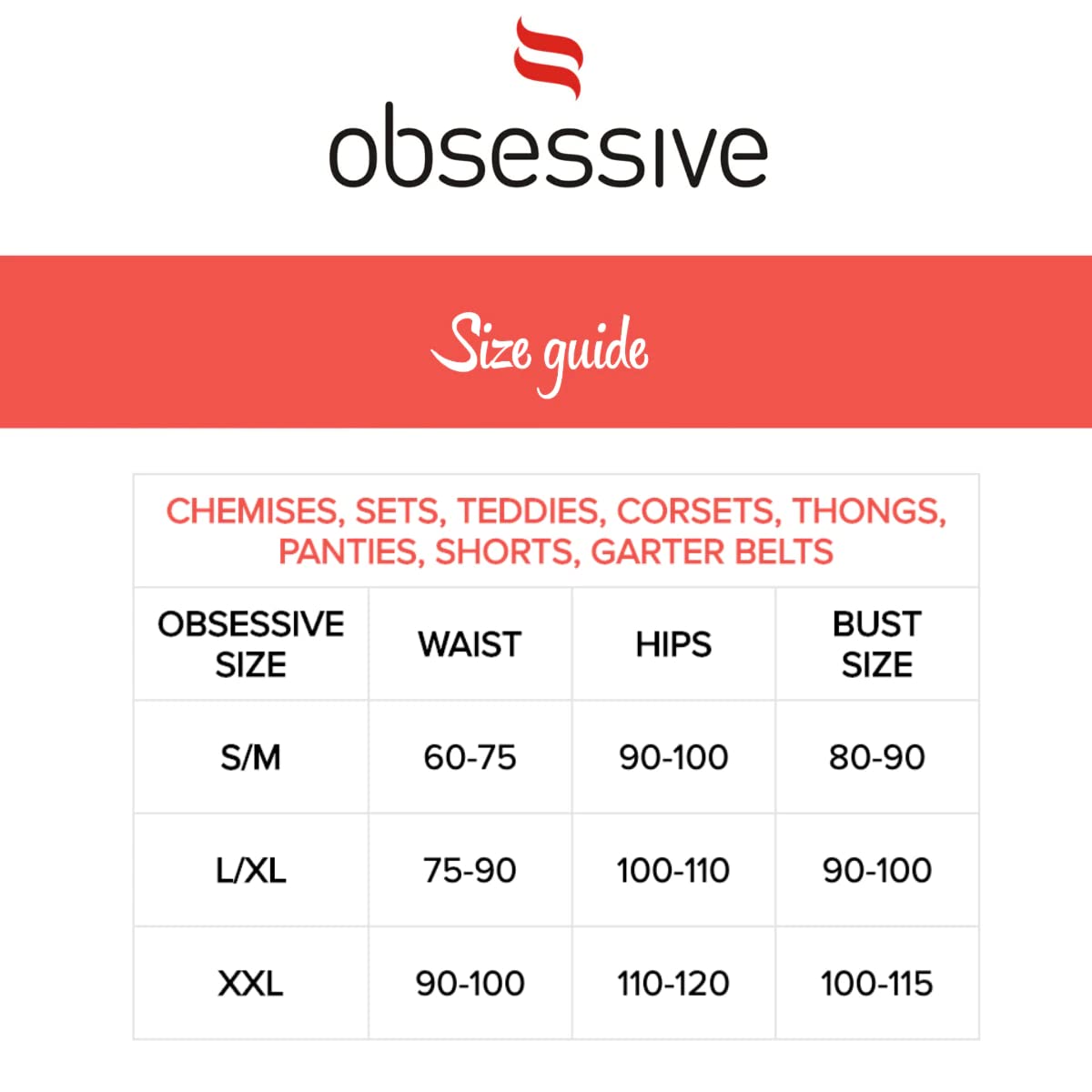 obsessive

Size guide

CHEMISES, SETS, TEDDIES, CORSETS, THONGS, PANTIES, SHORTS, GARTER BELTS

| OBSESSIVE SIZE | WAIST | HIPS | BUST SIZE |
|---|---|---|---|
| S/M | 60-75 | 90-100 | 80-90 |
| L/XL | 75-90 | 100-110 | 90-100 |
| XXL | 90-100 | 110-120 | 100-115 |